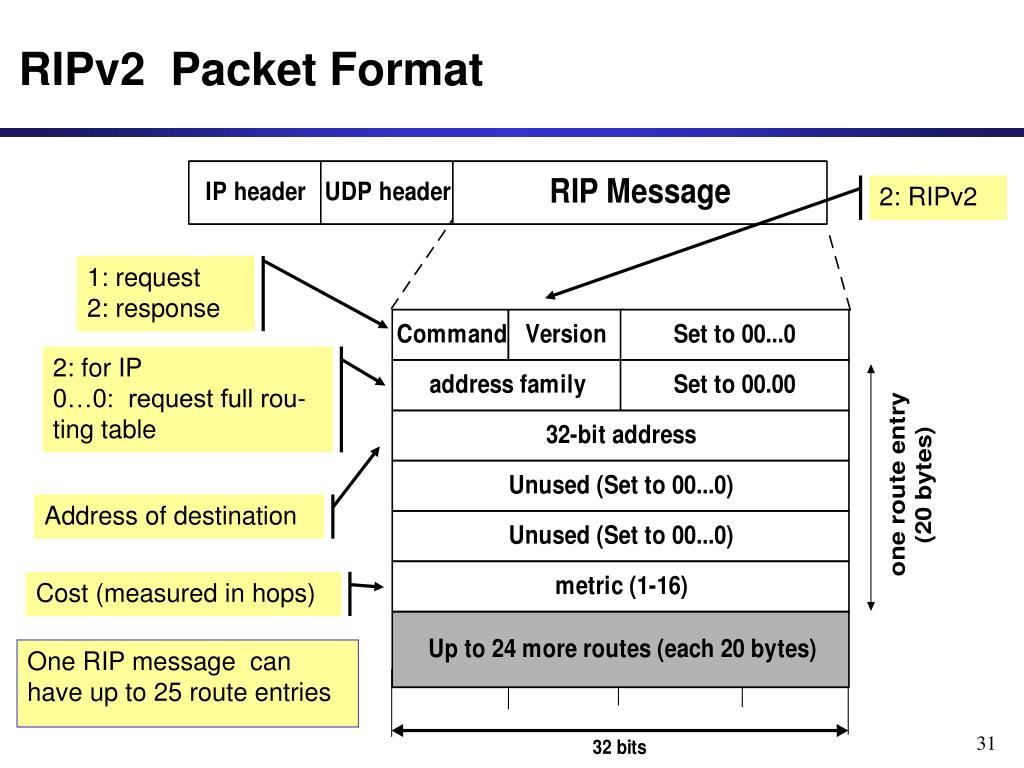 RIPv2 Packet Format

| IP header | UDP header | RIP Message |
|---|---|---|

2: RIPv2

1: request
2: response

2: for IP
0…0: request full routing table

Address of destination

Cost (measured in hops)

One RIP message can have up to 25 route entries

| Command | Version | Set to 00...0 |
|---|---|---|
| address family | | Set to 00.00 |
| 32-bit address | | |
| Unused (Set to 00...0) | | |
| Unused (Set to 00...0) | | |
| metric (1-16) | | |
| Up to 24 more routes (each 20 bytes) | | |

one route entry
(20 bytes)

32 bits

31